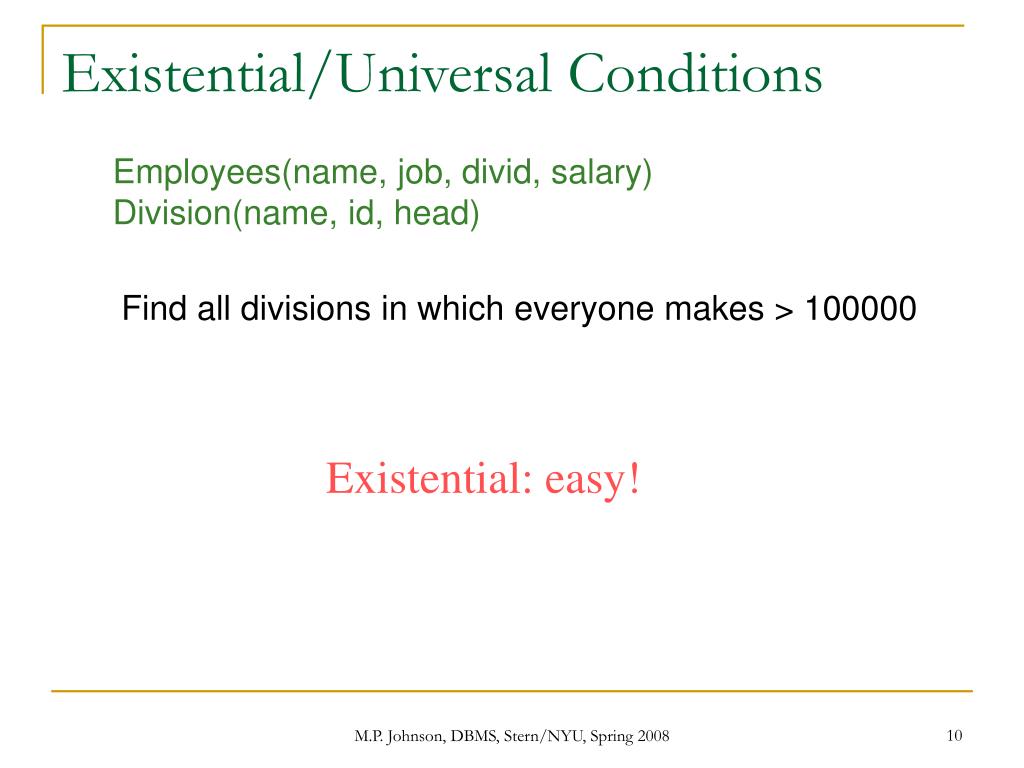 Existential/Universal Conditions

Employees(name, job, divid, salary)
Division(name, id, head)

Find all divisions in which everyone makes > 100000

Existential: easy!

M.P. Johnson, DBMS, Stern/NYU, Spring 2008

10